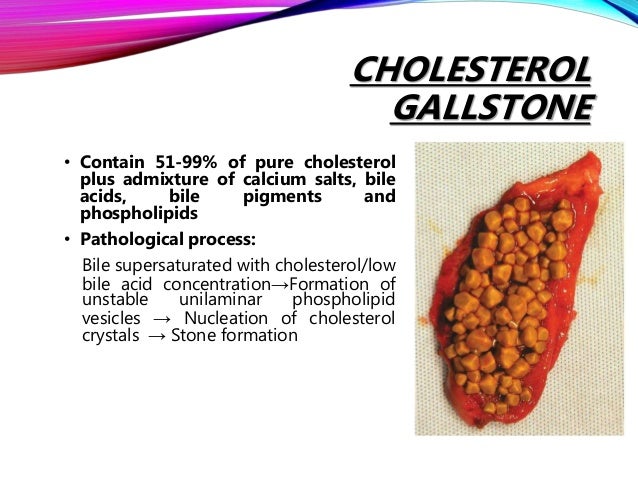 CHOLESTEROL GALLSTONE

• Contain 51-99% of pure cholesterol plus admixture of calcium salts, bile acids, bile pigments and phospholipids

• Pathological process:

Bile supersaturated with cholesterol/low bile acid concentration→Formation of unstable unilaminar phospholipid vesicles → Nucleation of cholesterol crystals → Stone formation